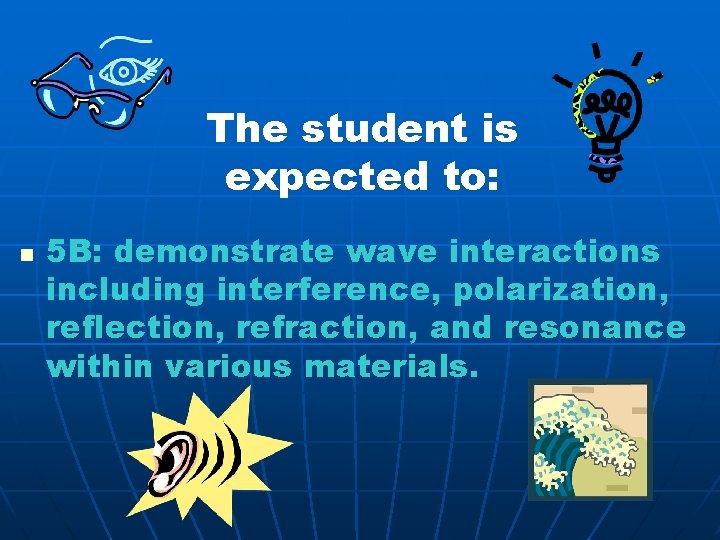 The student is expected to:

5B: demonstrate wave interactions including interference, polarization, reflection, refraction, and resonance within various materials.